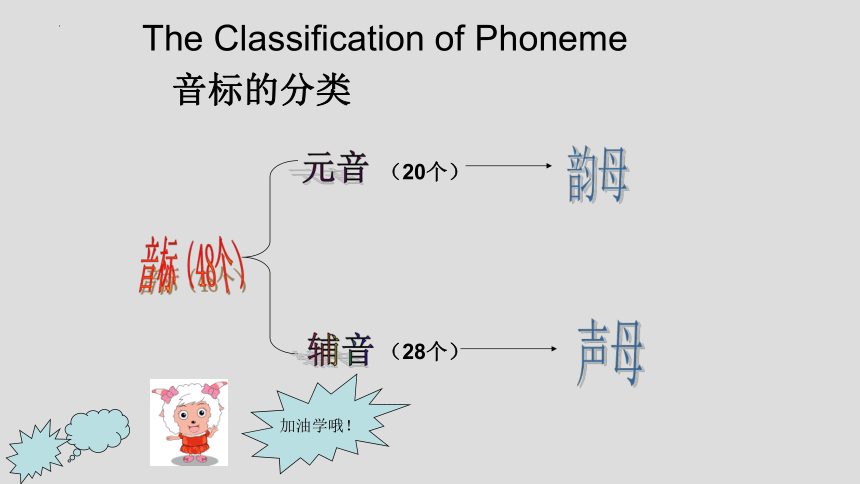 The Classification of Phoneme
音标的分类

音标（48个）

元音 （20个） 韵母

辅音 （28个） 声母

加油学哦！